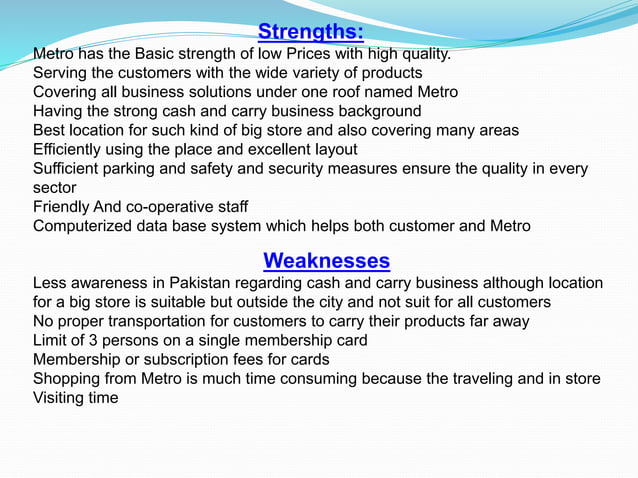 Strengths:
Metro has the Basic strength of low Prices with high quality.
Serving the customers with the wide variety of products
Covering all business solutions under one roof named Metro
Having the strong cash and carry business background
Best location for such kind of big store and also covering many areas
Efficiently using the place and excellent layout
Sufficient parking and safety and security measures ensure the quality in every sector
Friendly And co-operative staff
Computerized data base system which helps both customer and Metro

Weaknesses
Less awareness in Pakistan regarding cash and carry business although location for a big store is suitable but outside the city and not suit for all customers
No proper transportation for customers to carry their products far away
Limit of 3 persons on a single membership card
Membership or subscription fees for cards
Shopping from Metro is much time consuming because the traveling and in store Visiting time